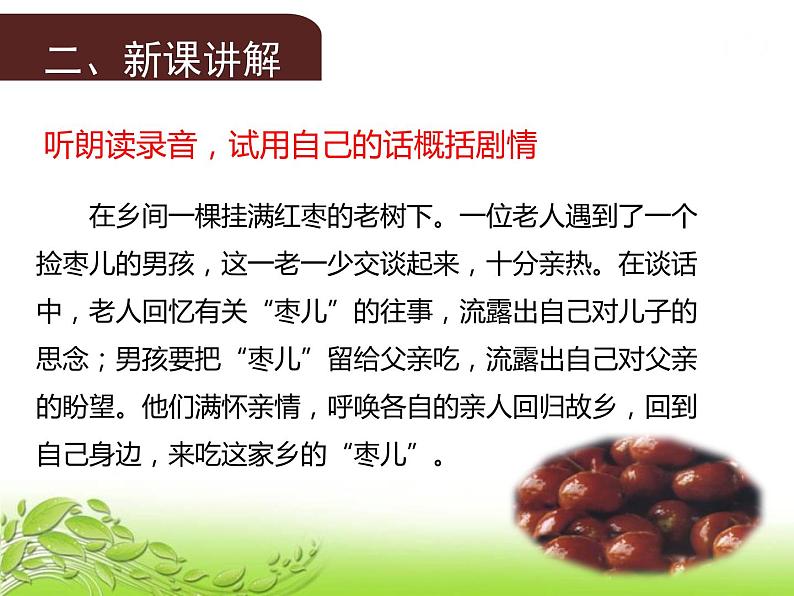 二、新课讲解

听朗读录音，试用自己的话概括剧情

在乡间一棵挂满红枣的老树下。一位老人遇到了一个捡枣儿的男孩，这一老一少交谈起来，十分亲热。在谈话中，老人回忆有关“枣儿”的往事，流露出自己对儿子的思念；男孩要把“枣儿”留给父亲吃，流露出自己对父亲的盼望。他们满怀亲情，呼唤各自的亲人回归故乡，回到自己身边，来吃这家乡的“枣儿”。